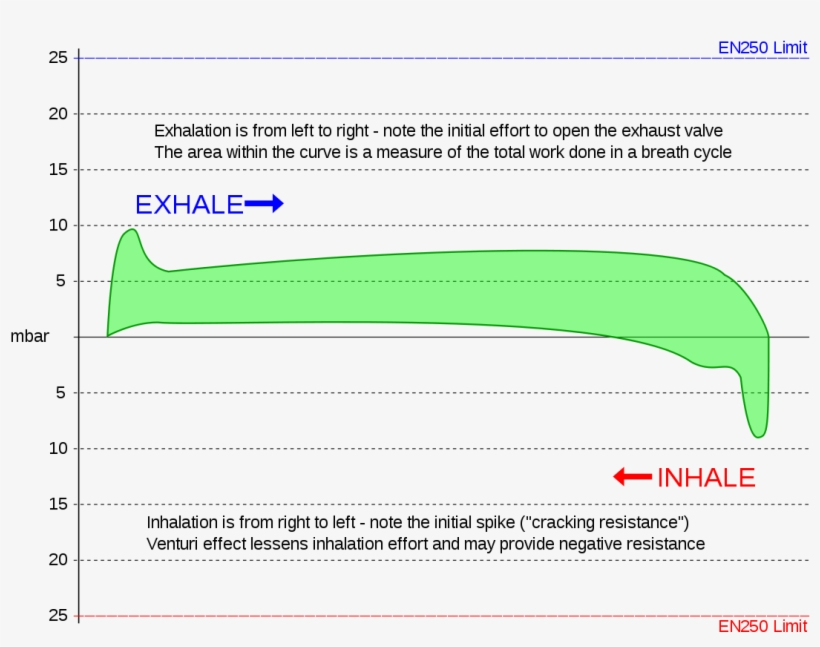 EN250 Limit

25

20

Exhalation is from left to right - note the initial effort to open the exhaust valve
The area within the curve is a measure of the total work done in a breath cycle

15

EXHALE

10

5

mbar

5

10

INHALE

15

Inhalation is from right to left - note the initial spike ("cracking resistance")
Venturi effect lessens inhalation effort and may provide negative resistance

20

25

EN250 Limit